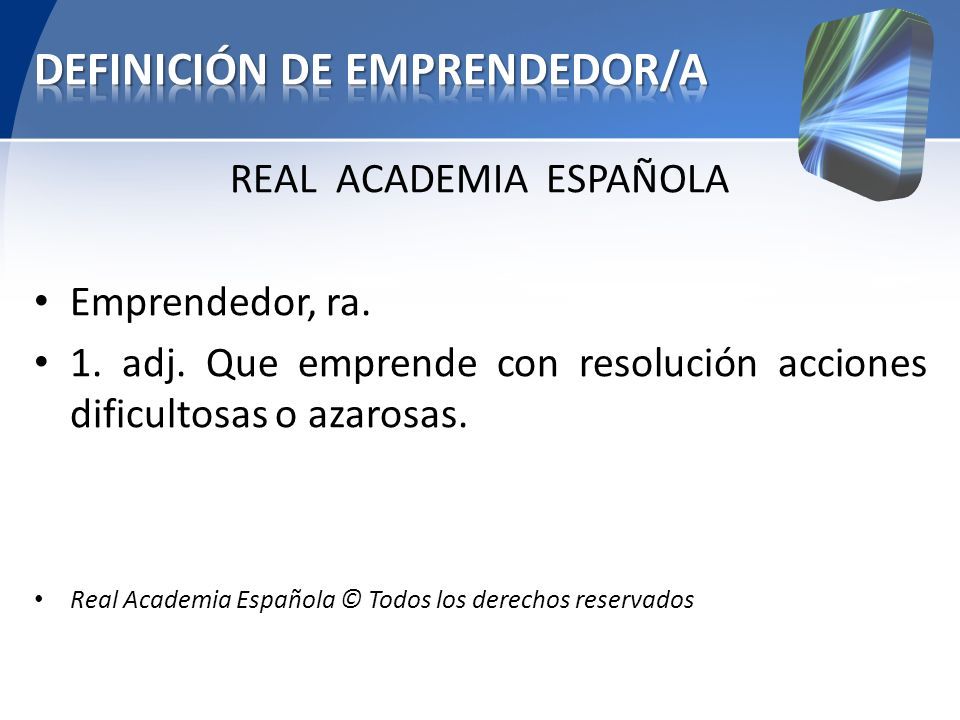 DEFINICIÓN DE EMPRENDEDOR/A

REAL ACADEMIA ESPAÑOLA

• Emprendedor, ra.
• 1. adj. Que emprende con resolución acciones dificultosas o azarosas.

• Real Academia Española © Todos los derechos reservados